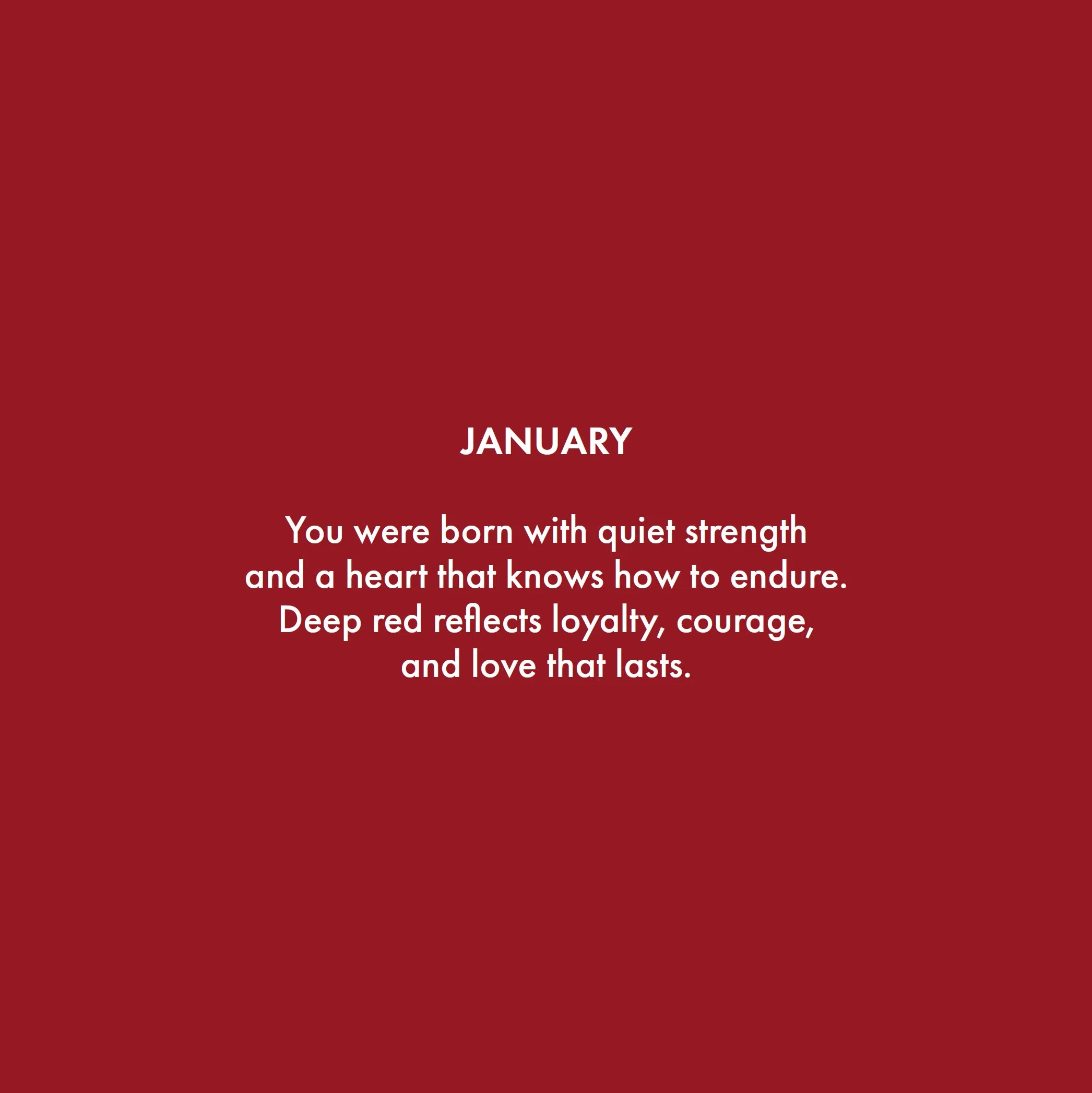 JANUARY

You were born with quiet strength and a heart that knows how to endure. Deep red reflects loyalty, courage, and love that lasts.